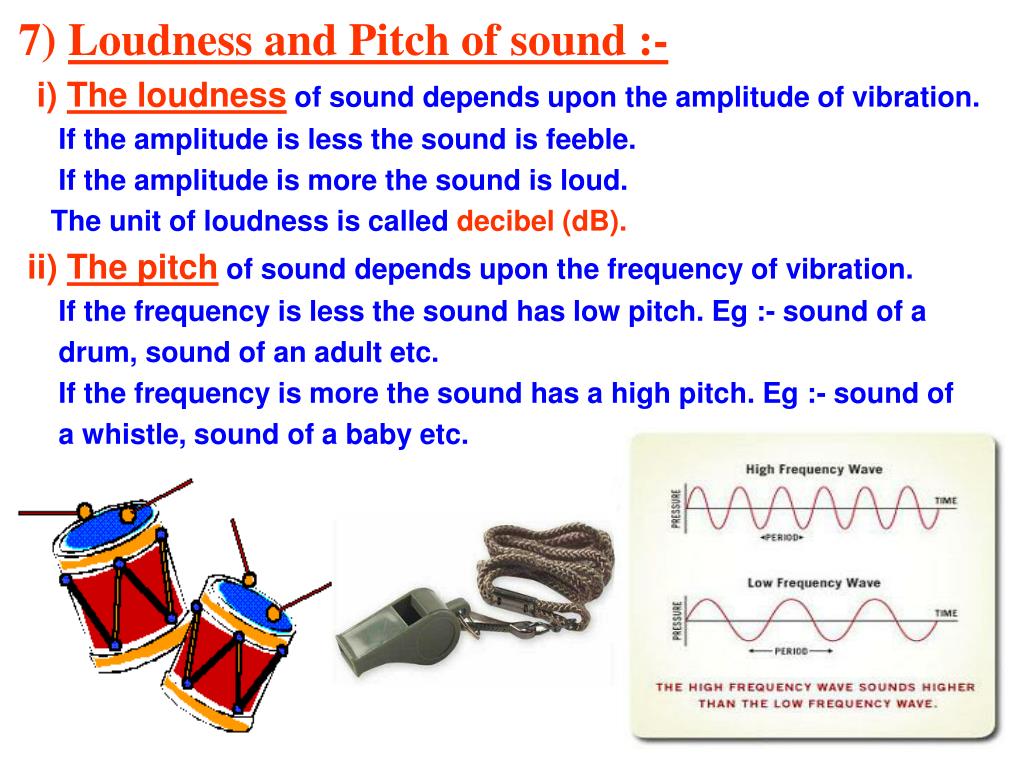 7) Loudness and Pitch of sound :-

i) The loudness of sound depends upon the amplitude of vibration.
If the amplitude is less the sound is feeble.
If the amplitude is more the sound is loud.
The unit of loudness is called decibel (dB).

ii) The pitch of sound depends upon the frequency of vibration.
If the frequency is less the sound has low pitch. Eg :- sound of a drum, sound of an adult etc.
If the frequency is more the sound has a high pitch. Eg :- sound of a whistle, sound of a baby etc.

High Frequency Wave
PRESSURE
TIME
PERIOD

Low Frequency Wave
PRESSURE
TIME
PERIOD

THE HIGH FREQUENCY WAVE SOUNDS HIGHER THAN THE LOW FREQUENCY WAVE.